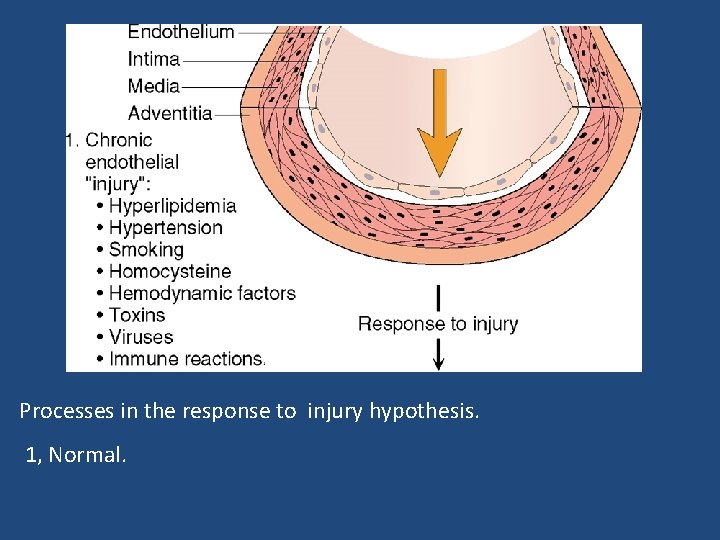 Endothelium
Intima
Media
Adventitia

1. Chronic endothelial "injury":
• Hyperlipidemia
• Hypertension
• Smoking
• Homocysteine
• Hemodynamic factors
• Toxins
• Viruses
• Immune reactions.

Response to injury

Processes in the response to injury hypothesis.

1, Normal.